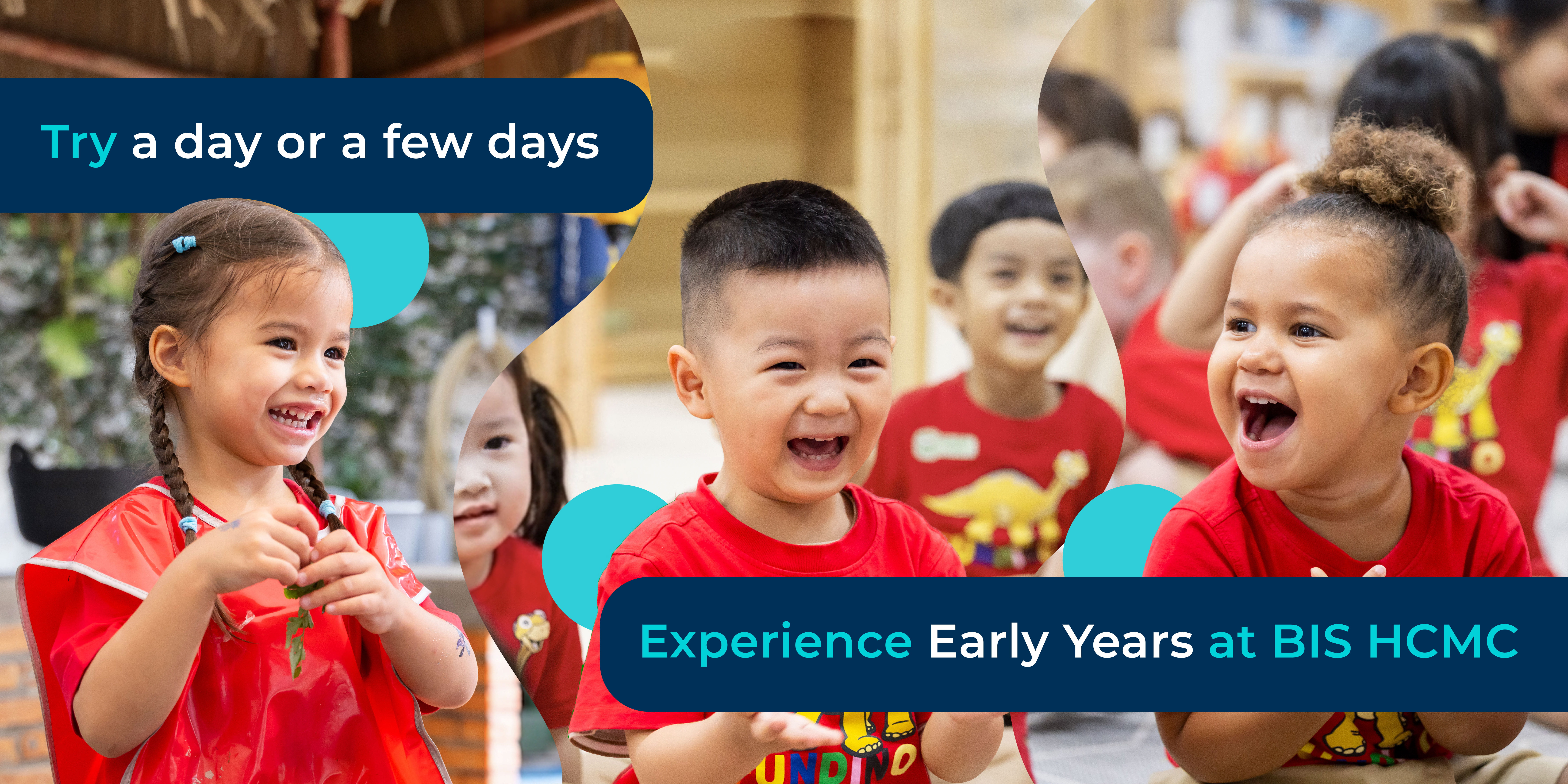 Try a day or a few days

Experience Early Years at BIS HCMC